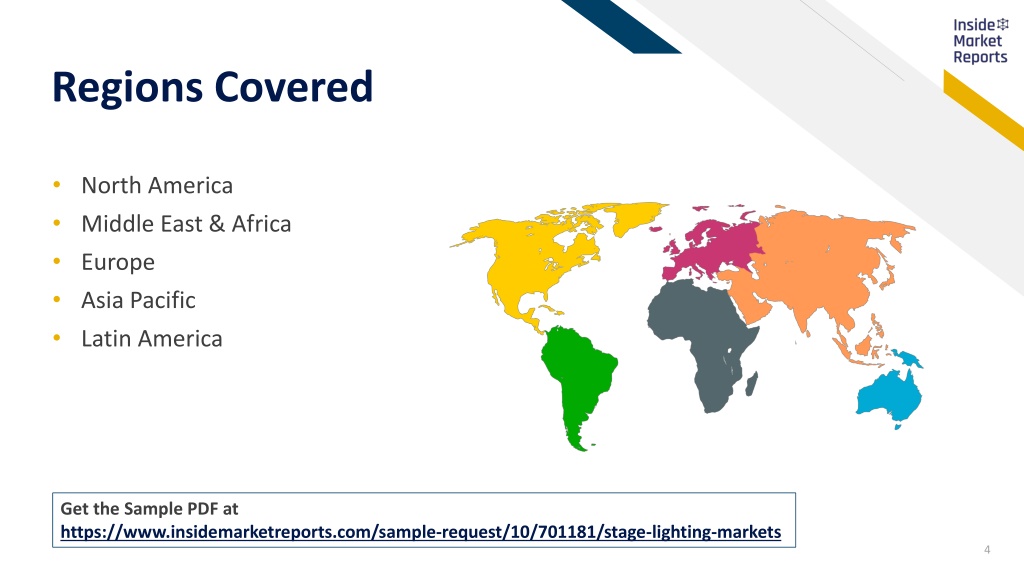 Inside
Market
Reports

Regions Covered

• North America
• Middle East & Africa
• Europe
• Asia Pacific
• Latin America

Get the Sample PDF at
https://www.insidemarketreports.com/sample-request/10/701181/stage-lighting-markets

4